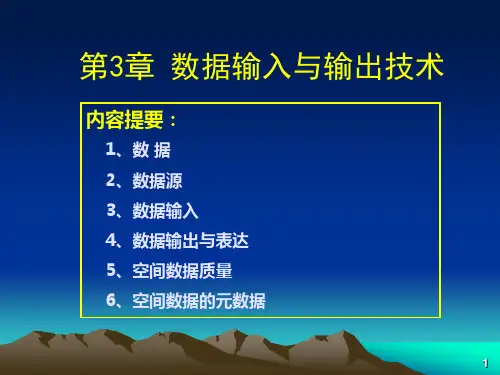 第3章 数据输入与输出技术

内容提要：

1、数 据

2、数据源

3、数据输入

4、数据输出与表达

5、空间数据质量

6、空间数据的元数据

1